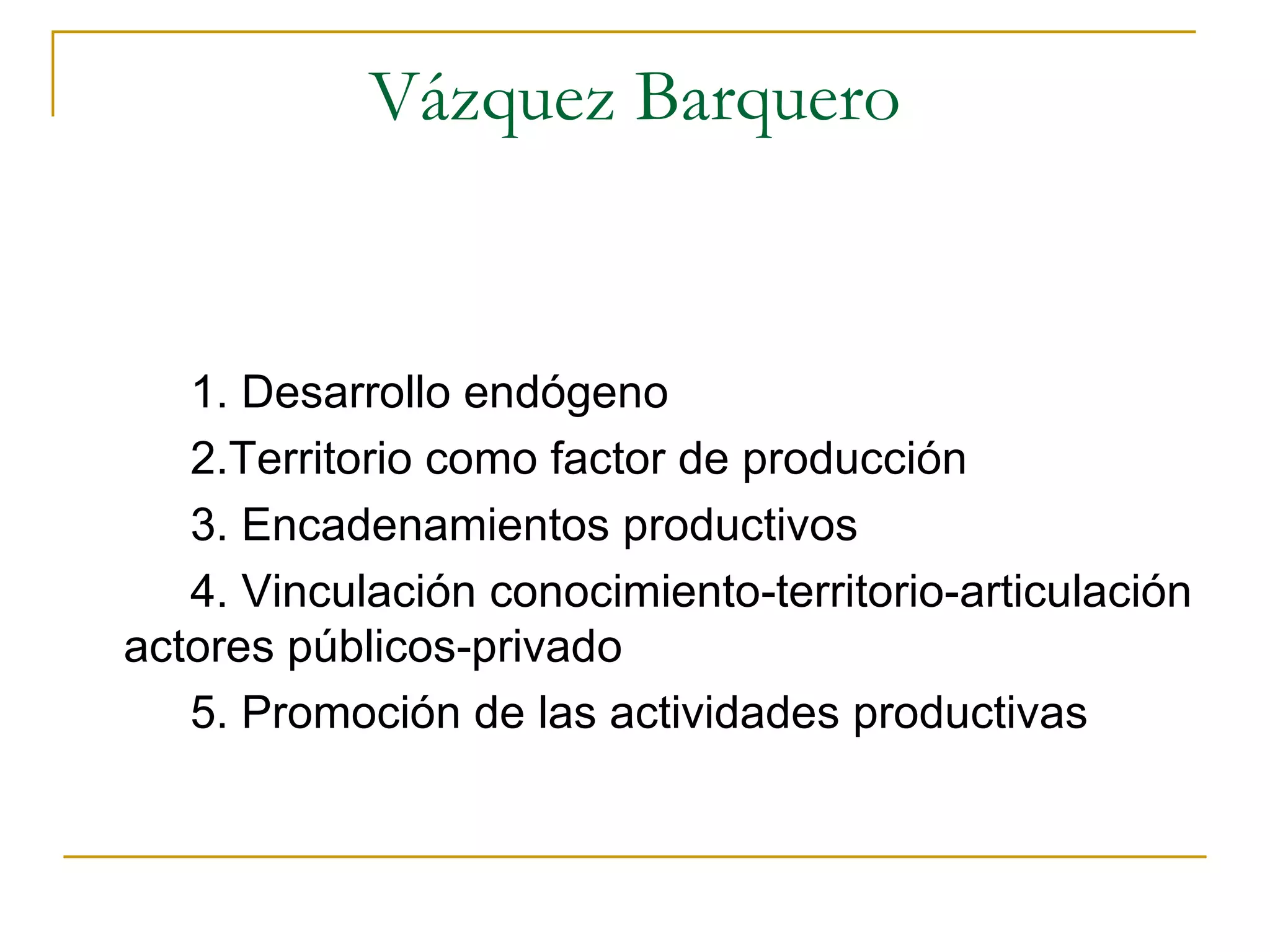 Vázquez Barquero

1. Desarrollo endógeno

2.Territorio como factor de producción

3. Encadenamientos productivos

4. Vinculación conocimiento-territorio-articulación actores públicos-privado

5. Promoción de las actividades productivas